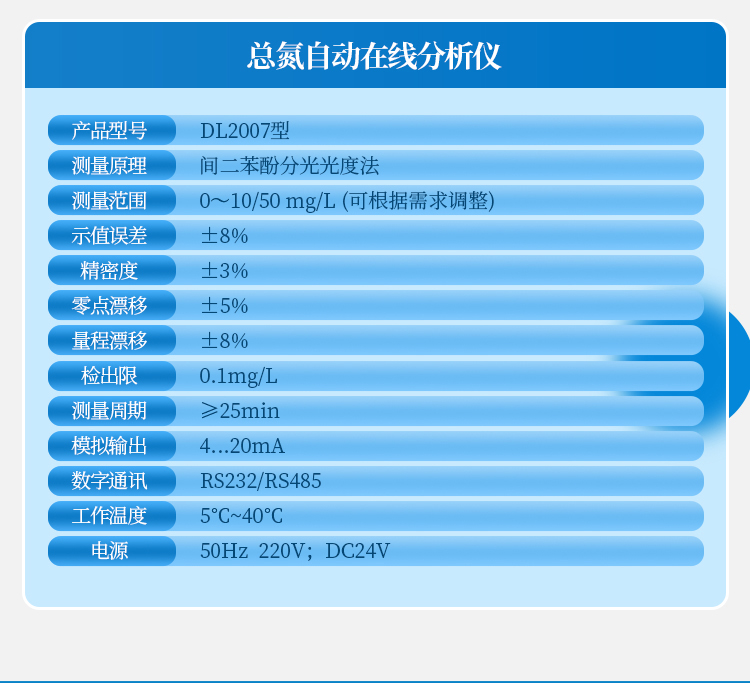 总氮自动在线分析仪

| 产品型号 | DL2007型 |
|---|---|
| 测量原理 | 间二苯酚分光光度法 |
| 测量范围 | 0～10/50 mg/L (可根据需求调整) |
| 示值误差 | ±8% |
| 精密度 | ±3% |
| 零点漂移 | ±5% |
| 量程漂移 | ±8% |
| 检出限 | 0.1mg/L |
| 测量周期 | ≥25min |
| 模拟输出 | 4…20mA |
| 数字通讯 | RS232/RS485 |
| 工作温度 | 5°C~40°C |
| 电源 | 50Hz 220V；DC24V |